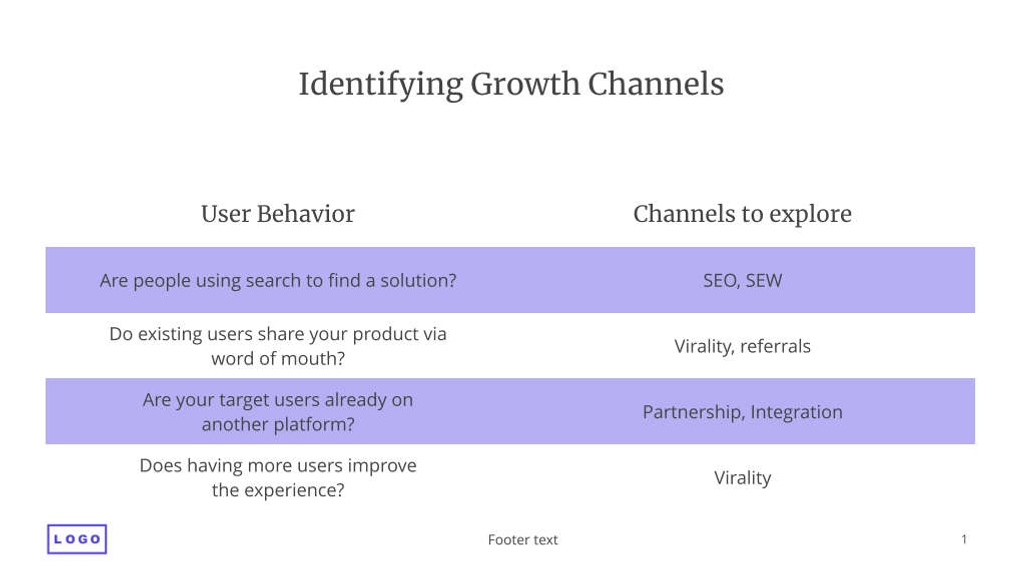 Identifying Growth Channels

| User Behavior | Channels to explore |
|---|---|
| Are people using search to find a solution? | SEO, SEW |
| Do existing users share your product via word of mouth? | Virality, referrals |
| Are your target users already on another platform? | Partnership, Integration |
| Does having more users improve the experience? | Virality |

LOGO

Footer text

1